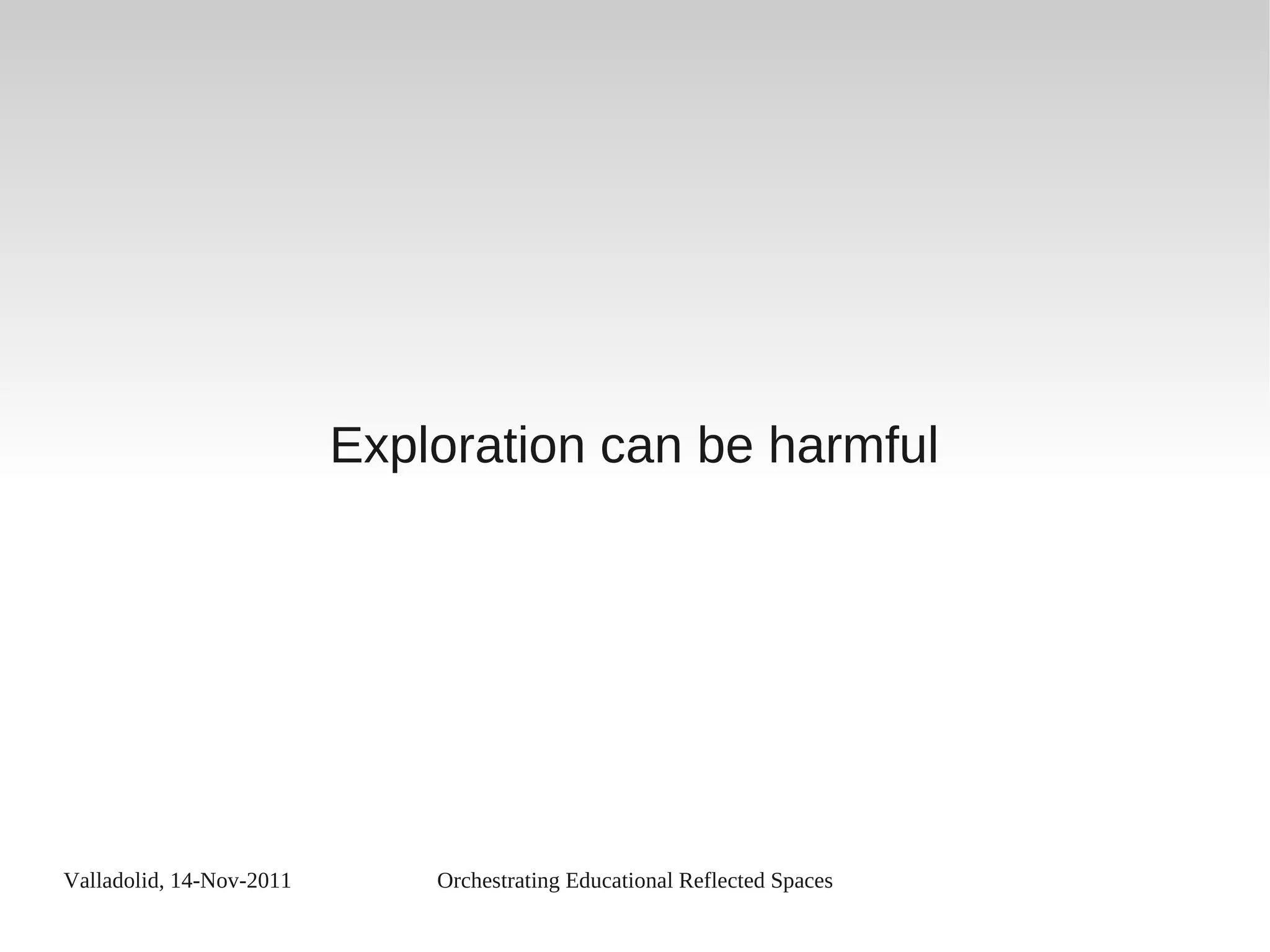 Exploration can be harmful

Valladolid, 14-Nov-2011

Orchestrating Educational Reflected Spaces